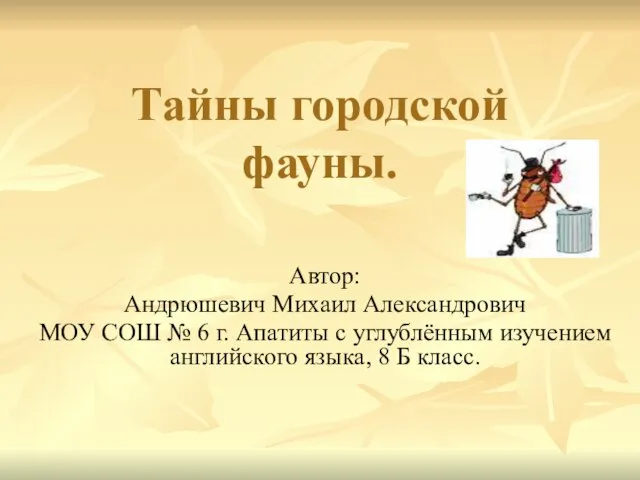 Тайны городской фауны.

Автор:
Андрюшевич Михаил Александрович
МОУ СОШ № 6 г. Апатиты с углублённым изучением английского языка, 8 Б класс.